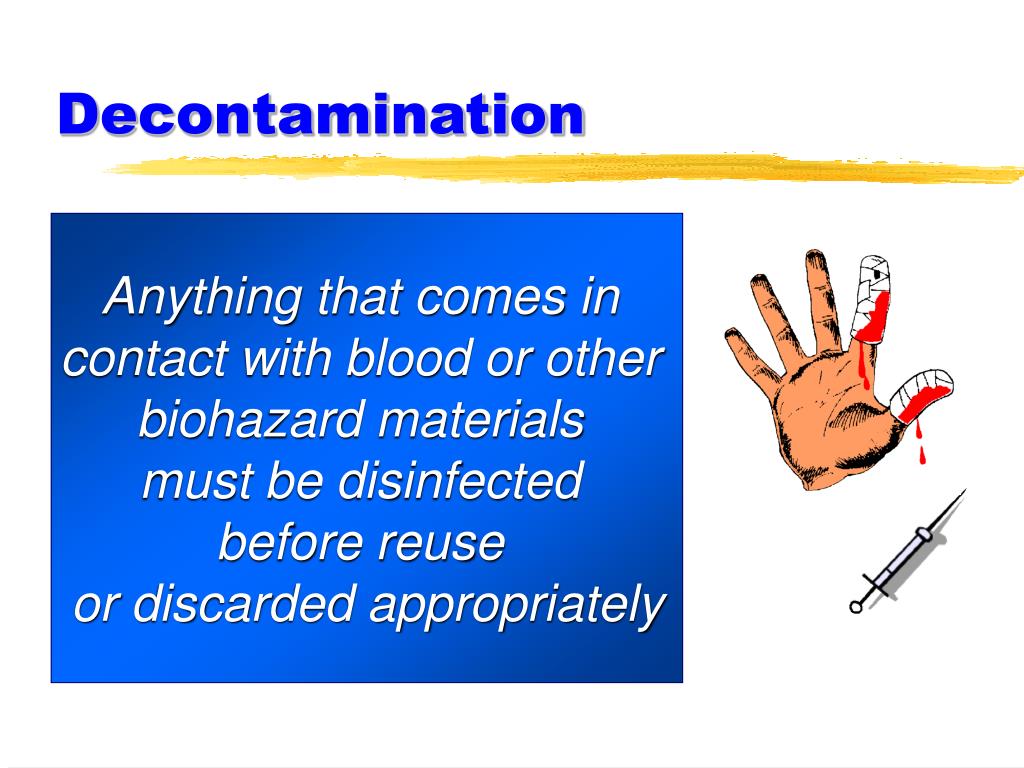 Decontamination

Anything that comes in contact with blood or other biohazard materials must be disinfected before reuse or discarded appropriately